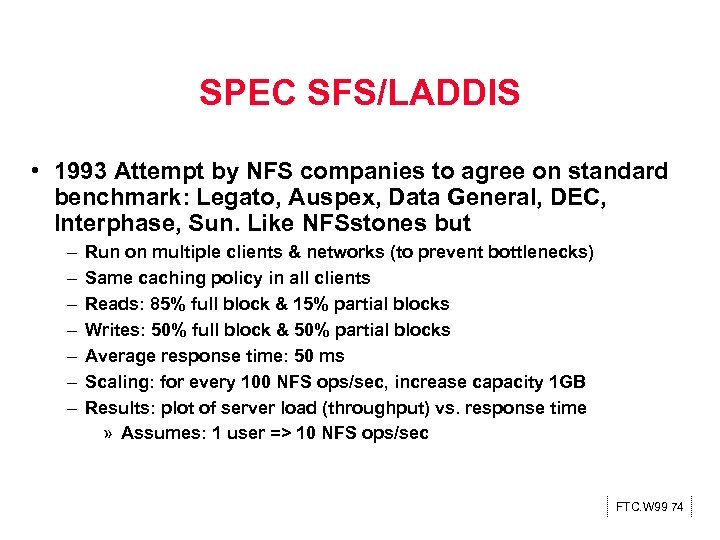 SPEC SFS/LADDIS

• 1993 Attempt by NFS companies to agree on standard benchmark: Legato, Auspex, Data General, DEC, Interphase, Sun. Like NFSstones but

– Run on multiple clients & networks (to prevent bottlenecks)
– Same caching policy in all clients
– Reads: 85% full block & 15% partial blocks
– Writes: 50% full block & 50% partial blocks
– Average response time: 50 ms
– Scaling: for every 100 NFS ops/sec, increase capacity 1GB
– Results: plot of server load (throughput) vs. response time
» Assumes: 1 user => 10 NFS ops/sec

FTC.W99 74